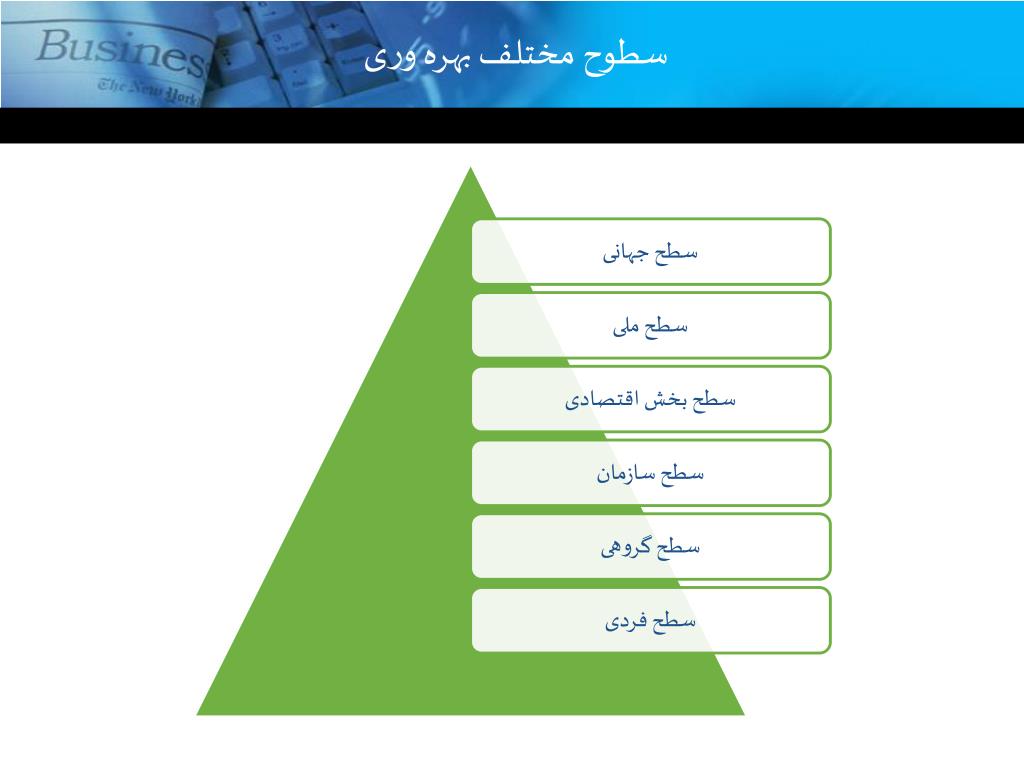 Business
The New York

سطوح مختلف بهره وری

سطح جهانی

سطح ملی

سطح بخش اقتصادی

سطح سازمان

سطح گروهی

سطح فردی